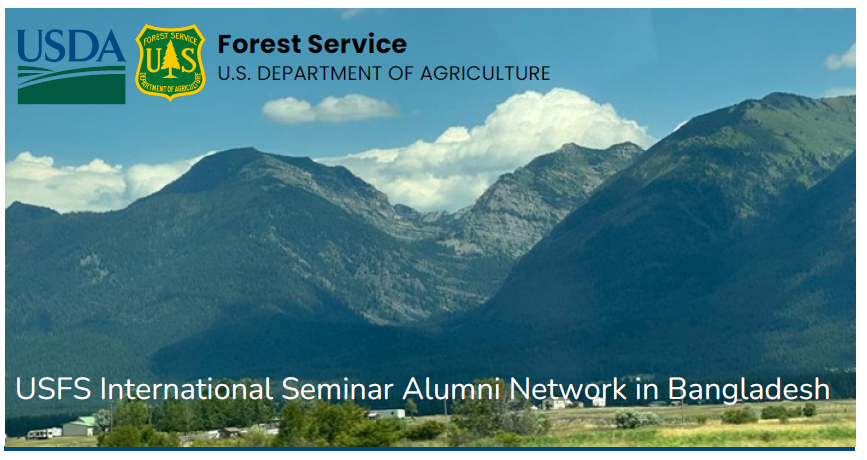 USDA

FOREST SERVICE
U S
DEPARTMENT OF AGRICULTURE

Forest Service
U.S. DEPARTMENT OF AGRICULTURE

USFS International Seminar Alumni Network in Bangladesh